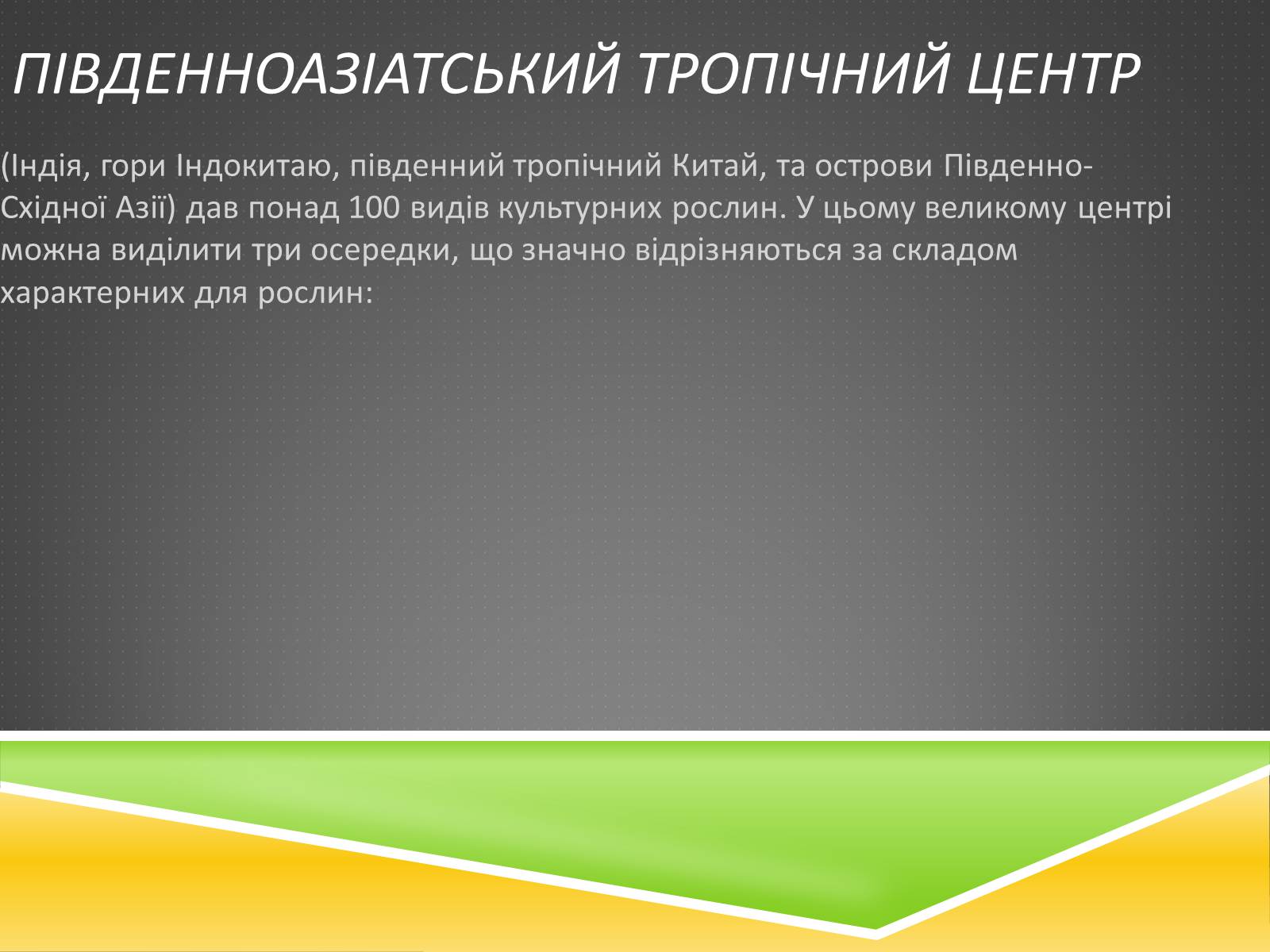 ПІВДЕННОАЗІАТСЬКИЙ ТРОПІЧНИЙ ЦЕНТР

(Індія, гори Індокитаю, південний тропічний Китай, та острови Південно-Східної Азії) дав понад 100 видів культурних рослин. У цьому великому центрі можна виділити три осередки, що значно відрізняються за складом характерних для рослин: